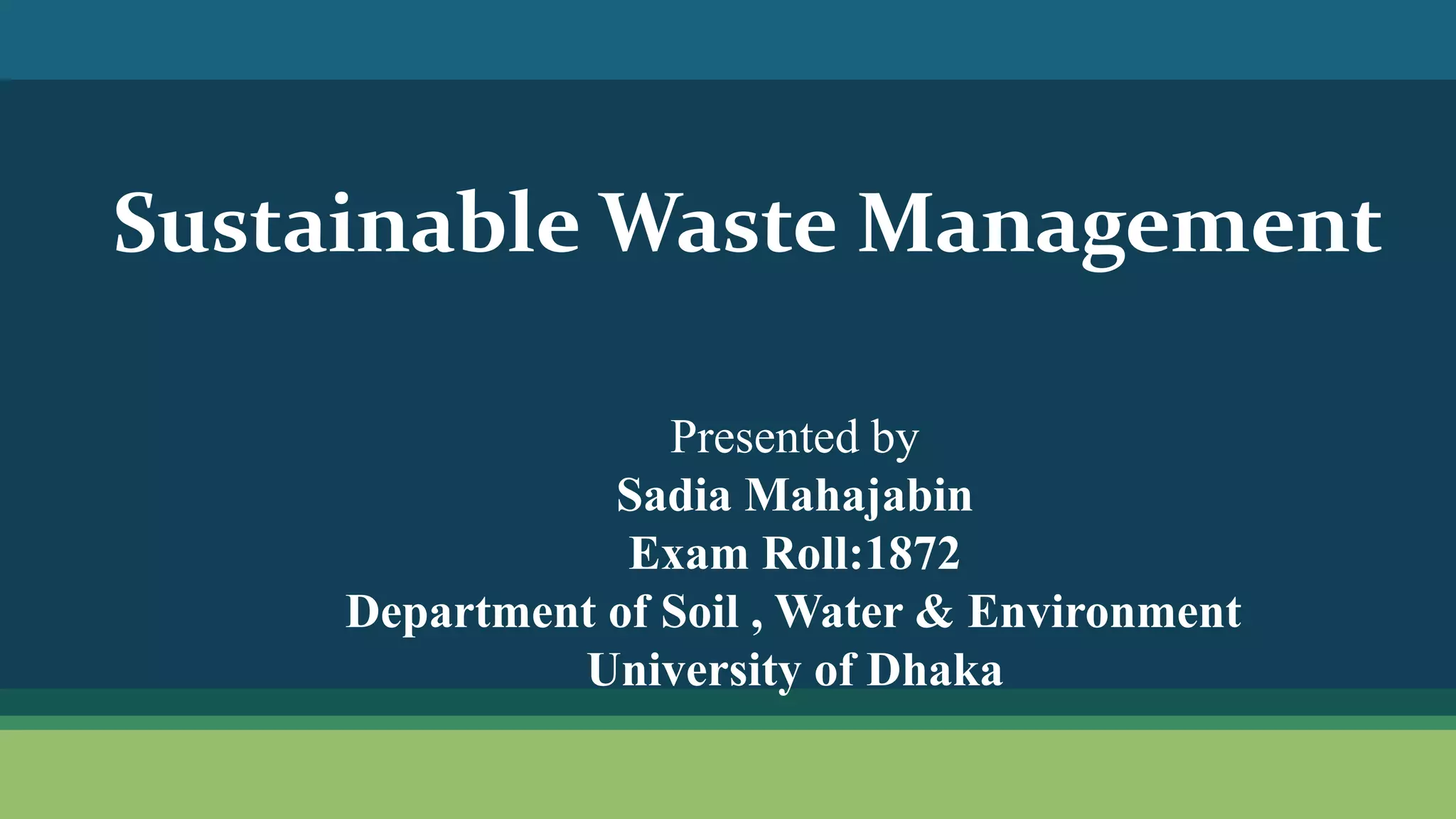 Sustainable Waste Management

Presented by
Sadia Mahajabin
Exam Roll:1872
Department of Soil , Water & Environment
University of Dhaka